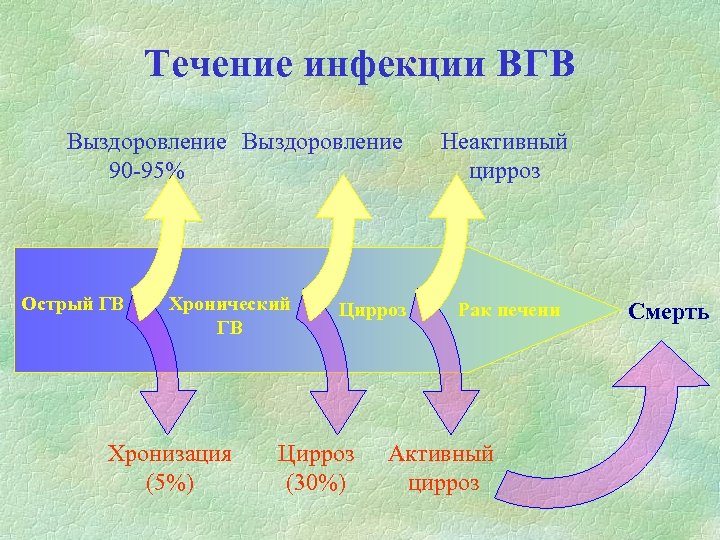 Течение инфекции ВГВ

Выздоровление 90-95%

Выздоровление

Неактивный цирроз

Острый ГВ

Хронический ГВ

Цирроз

Рак печени

Смерть

Хронизация (5%)

Цирроз (30%)

Активный цирроз